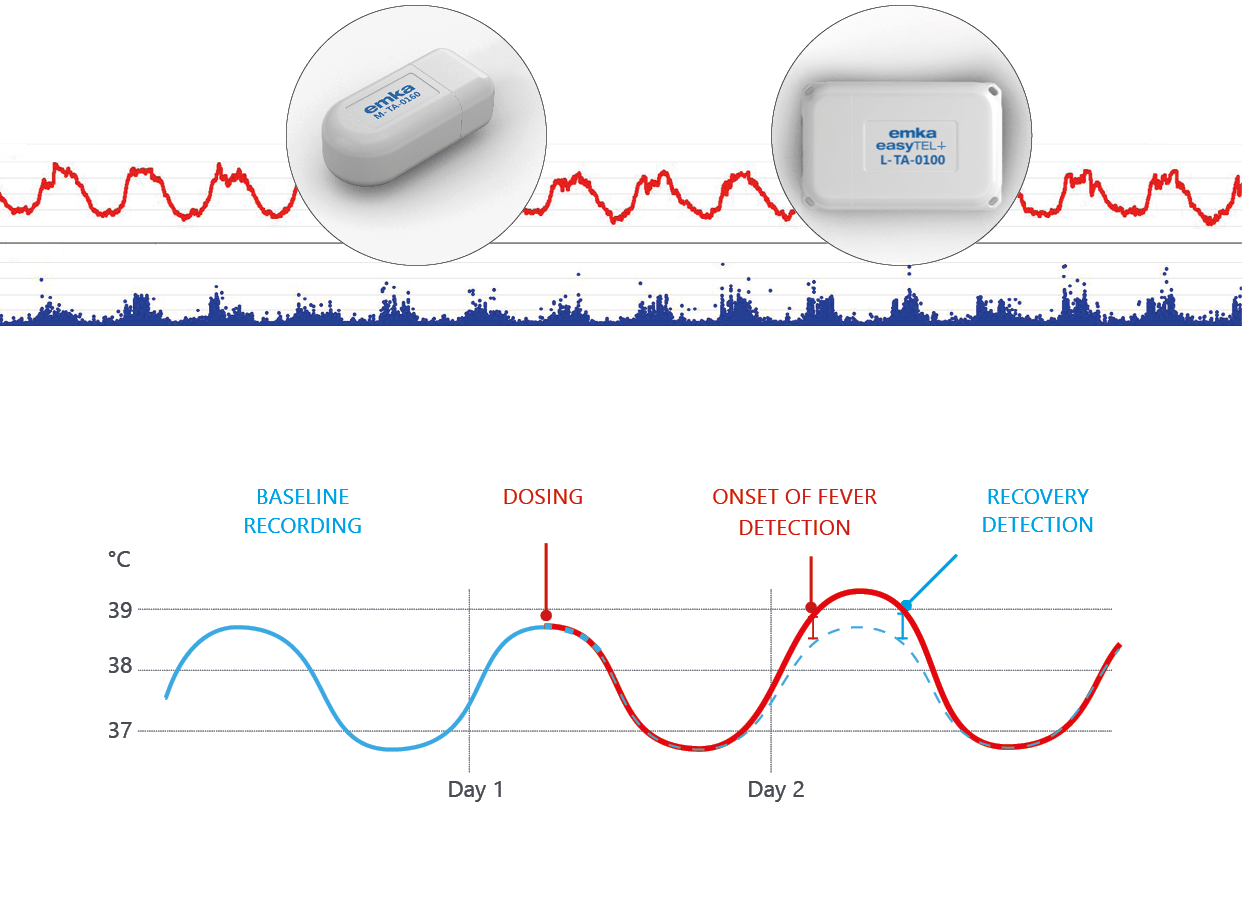 emka
M-TA-0160

emka
easyTEL+
L-TA-0100

BASELINE RECORDING

DOSING

ONSET OF FEVER DETECTION

RECOVERY DETECTION

°C

39

38

37

Day 1

Day 2